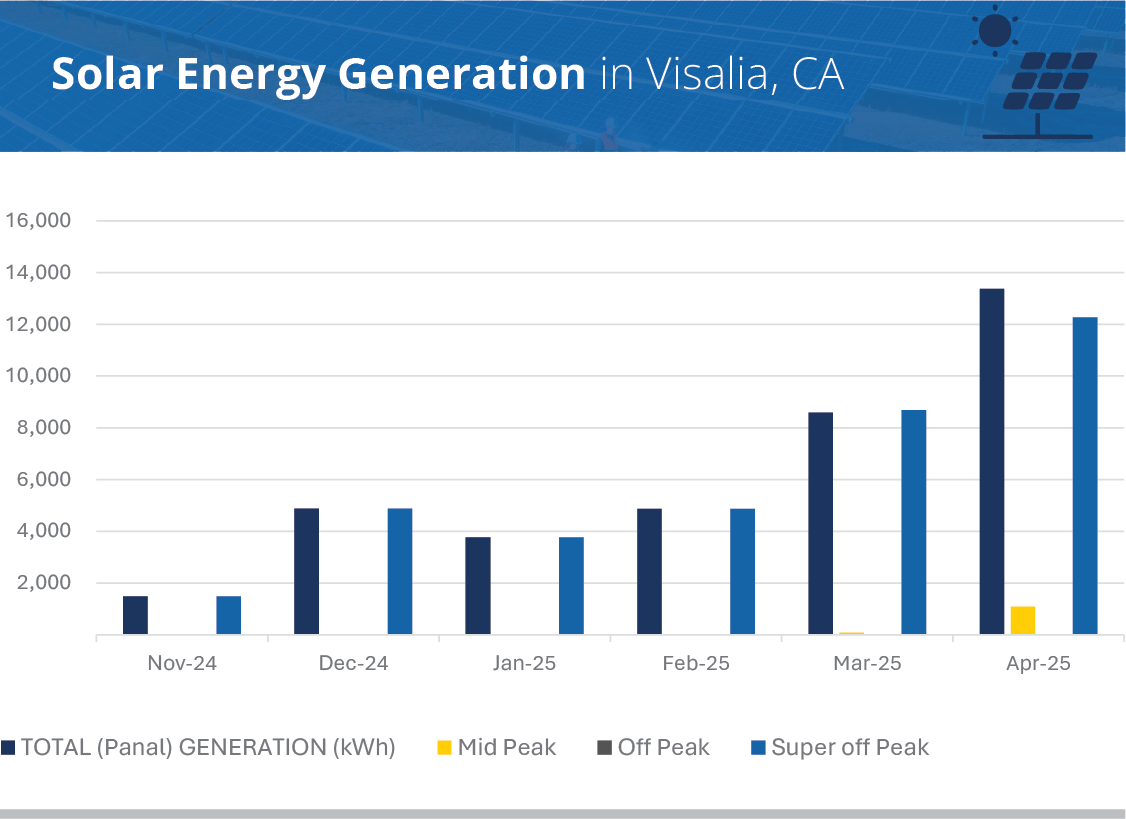 Solar Energy Generation in Visalia, CA

16,000
14,000
12,000
10,000
8,000
6,000
4,000
2,000

Nov-24
Dec-24
Jan-25
Feb-25
Mar-25
Apr-25

TOTAL (Panal) GENERATION (kWh)
Mid Peak
Off Peak
Super off Peak